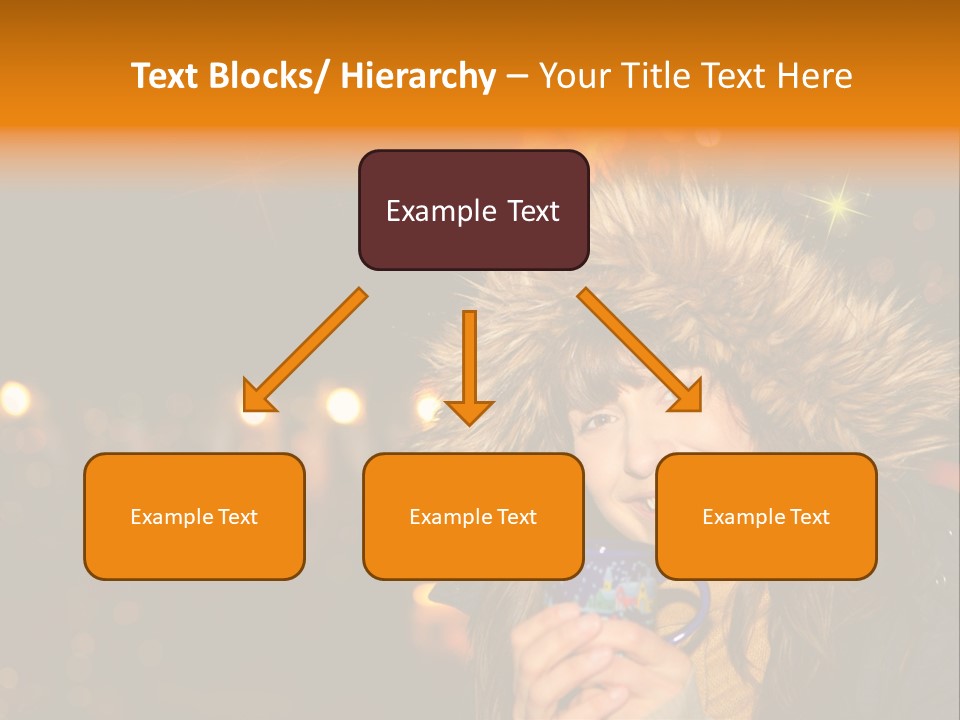 Text Blocks/ Hierarchy – Your Title Text Here

Example Text

Example Text

Example Text

Example Text